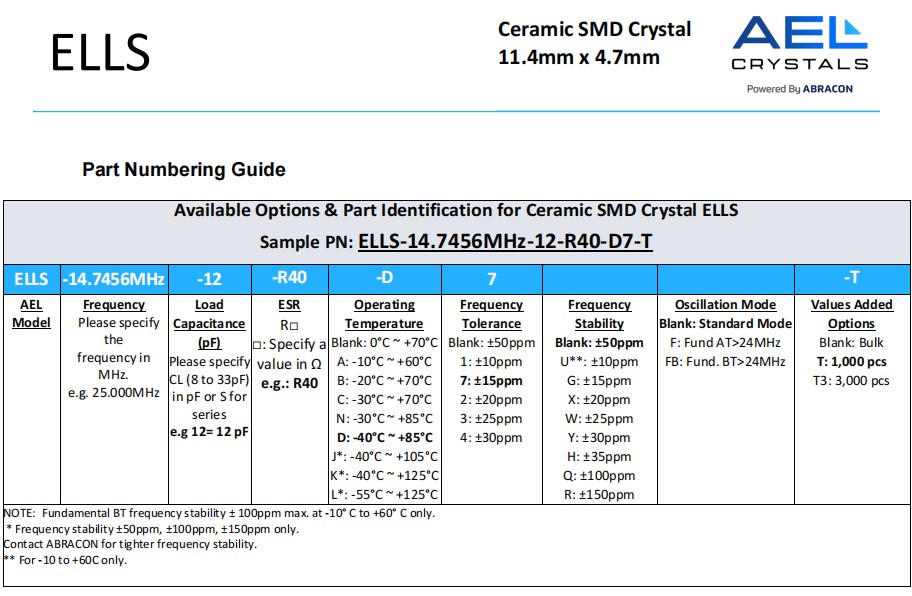 ELLS

Ceramic SMD Crystal
11.4mm x 4.7mm

AEL
CRYSTALS
Powered By ABRACON

Part Numbering Guide

Available Options & Part Identification for Ceramic SMD Crystal ELLS
Sample PN: ELLS-14.7456MHz-12-R40-D7-T

| ELLS | -14.7456MHz | -12 | -R40 | -D | 7 | | | -T |
|---|---|---|---|---|---|---|---|---|
| AEL Model | Frequency Please specify the frequency in MHz. e.g. 25.000MHz | Load Capacitance (pF) Please specify CL (8 to 33pF) in pF or S for series e.g 12= 12 pF | ESR R□ □: Specify a value in Ω e.g.: R40 | Operating Temperature Blank: 0°C ~ +70°C A: -10°C ~ +60°C B: -20°C ~ +70°C C: -30°C ~ +70°C N: -30°C ~ +85°C D: -40°C ~ +85°C J*: -40°C ~ +105°C K*: -40°C ~ +125°C L*: -55°C ~ +125°C | Frequency Tolerance Blank: ±50ppm 1: ±10ppm 7: ±15ppm 2: ±20ppm 3: ±25ppm 4: ±30ppm | Frequency Stability Blank: ±50ppm U**: ±10ppm G: ±15ppm X: ±20ppm W: ±25ppm Y: ±30ppm H: ±35ppm Q: ±100ppm R: ±150ppm | Oscillation Mode Blank: Standard Mode F: Fund AT>24MHz FB: Fund. BT>24MHz | Values Added Options Blank: Bulk T: 1,000 pcs T3: 3,000 pcs |

NOTE: Fundamental BT frequency stability ± 100ppm max. at -10° C to +60° C only.
* Frequency stability ±50ppm, ±100ppm, ±150ppm only.
Contact ABRACON for tighter frequency stability.
** For -10 to +60C only.